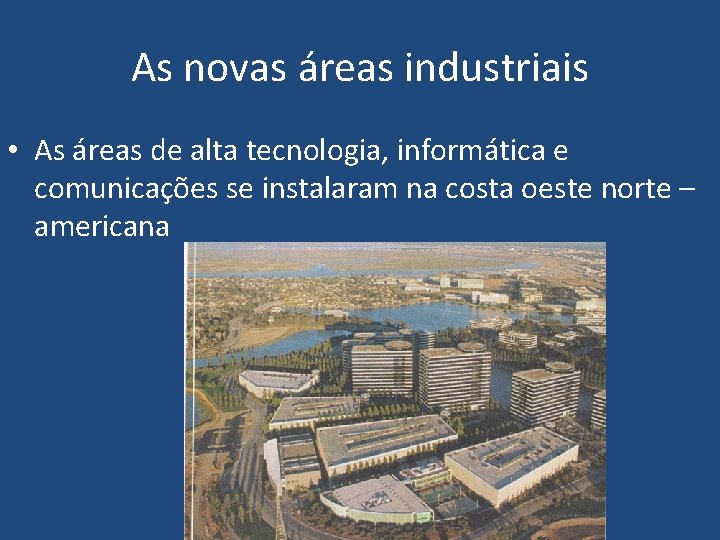 As novas áreas industriais

• As áreas de alta tecnologia, informática e comunicações se instalaram na costa oeste norte – americana